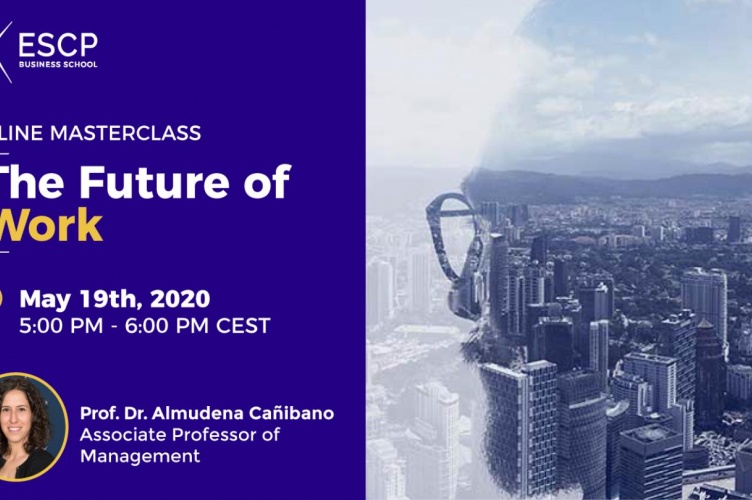 ESCP
BUSINESS SCHOOL

LINE MASTERCLASS

The Future of Work

May 19th, 2020
5:00 PM - 6:00 PM CEST

Prof. Dr. Almudena Cañibano
Associate Professor of Management